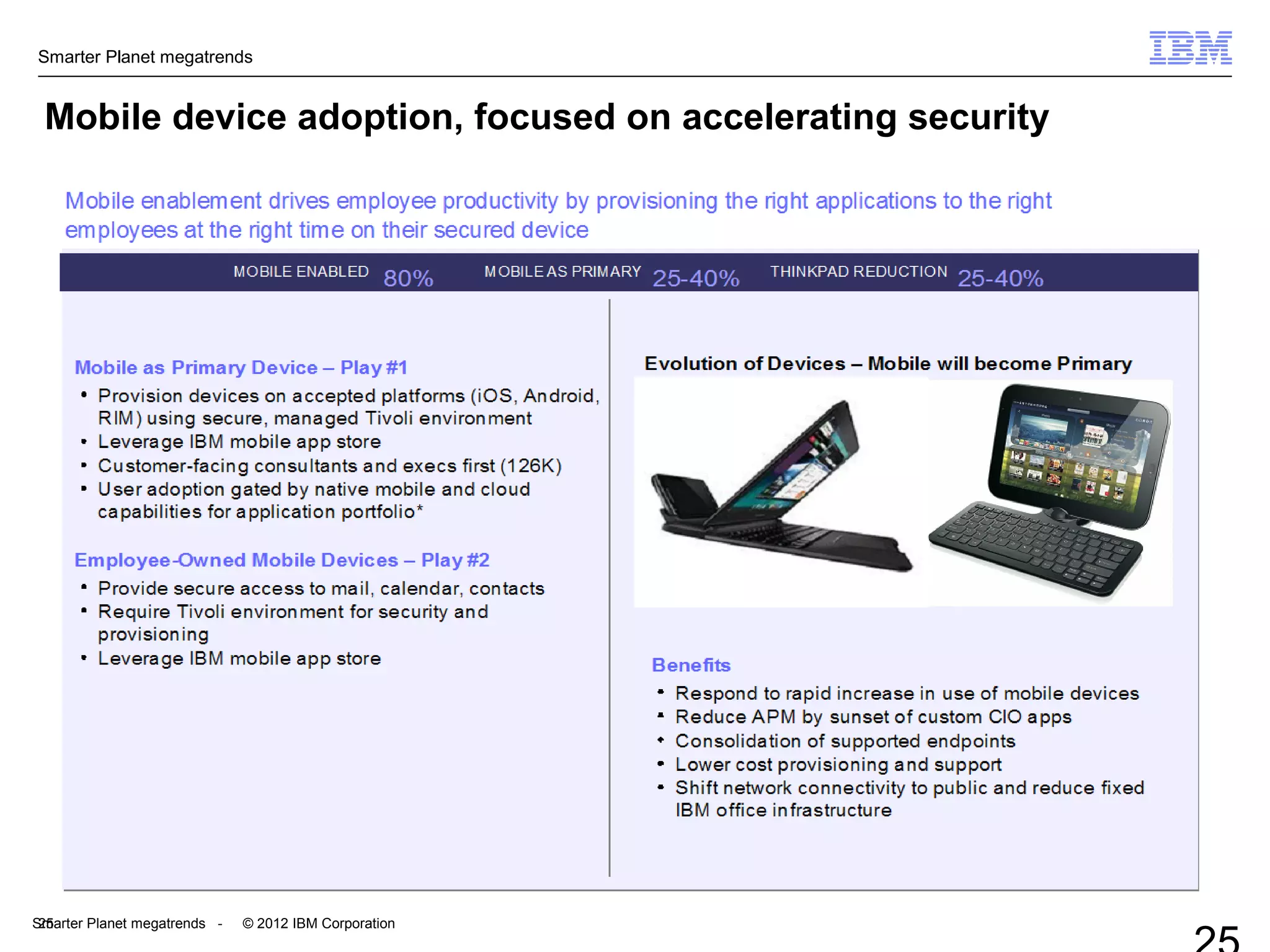 Smarter Planet megatrends

IBM

Mobile device adoption, focused on accelerating security

Mobile enablement drives employee productivity by provisioning the right applications to the right employees at the right time on their secured device

MOBILE ENABLED 80% MOBILE AS PRIMARY 25-40% THINKPAD REDUCTION 25-40%

Mobile as Primary Device – Play #1
• Provision devices on accepted platforms (iOS, Android, RIM) using secure, managed Tivoli environment
• Leverage IBM mobile app store
• Customer-facing consultants and execs first (126K)
• User adoption gated by native mobile and cloud capabilities for application portfolio*

Employee-Owned Mobile Devices – Play #2
• Provide secure access to mail, calendar, contacts
• Require Tivoli environment for security and provisioning
• Leverage IBM mobile app store

Evolution of Devices – Mobile will become Primary

Benefits
• Respond to rapid increase in use of mobile devices
• Reduce APM by sunset of custom CIO apps
• Consolidation of supported endpoints
• Lower cost provisioning and support
• Shift network connectivity to public and reduce fixed IBM office infrastructure

25 Smarter Planet megatrends - © 2012 IBM Corporation

25